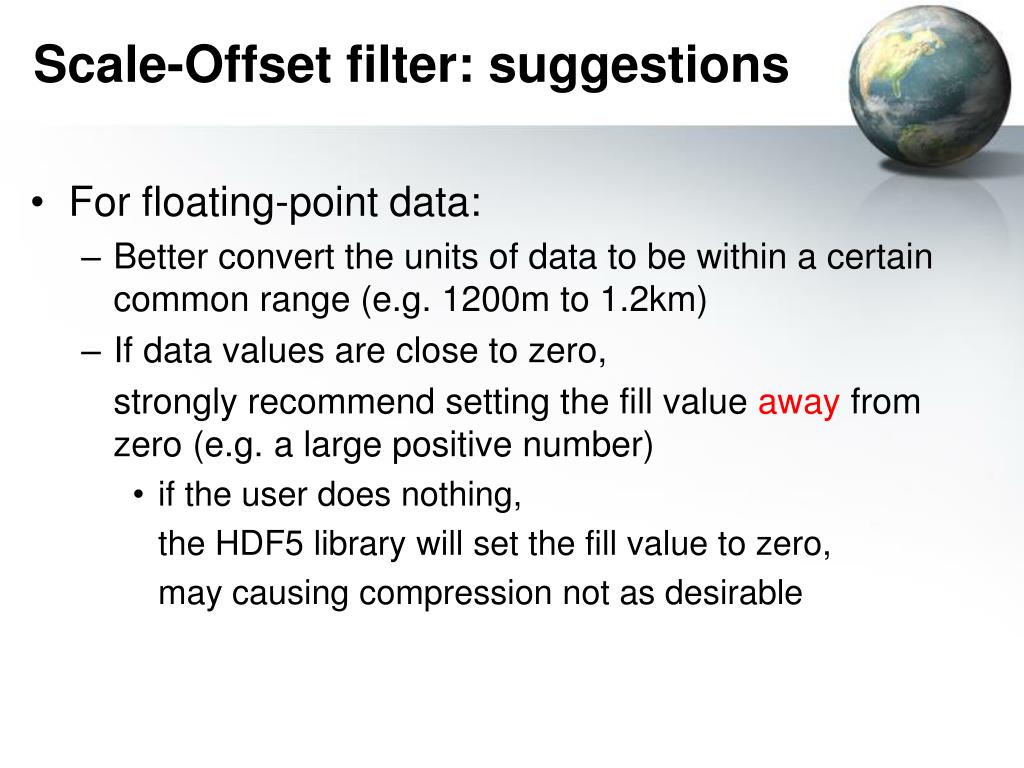 Scale-Offset filter: suggestions

• For floating-point data:
– Better convert the units of data to be within a certain common range (e.g. 1200m to 1.2km)
– If data values are close to zero,
strongly recommend setting the fill value away from zero (e.g. a large positive number)
• if the user does nothing,
the HDF5 library will set the fill value to zero,
may causing compression not as desirable